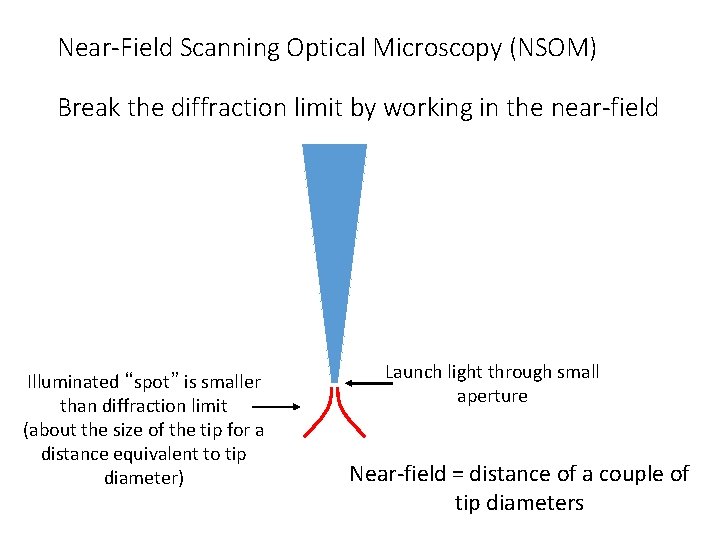 Near-Field Scanning Optical Microscopy (NSOM)

Break the diffraction limit by working in the near-field

Illuminated “spot” is smaller than diffraction limit (about the size of the tip for a distance equivalent to tip diameter)

Launch light through small aperture

Near-field = distance of a couple of tip diameters